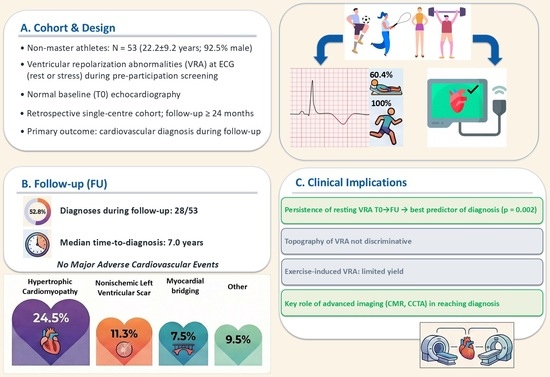 A. Cohort & Design

• Non-master athletes: N = 53 (22.2±9.2 years; 92.5% male)
• Ventricular repolarization abnormalities (VRA) at ECG (rest or stress) during pre-participation screening
• Normal baseline (T0) echocardiography
• Retrospective single-centre cohort; follow-up ≥ 24 months
• Primary outcome: cardiovascular diagnosis during follow-up

60.4%
100%

B. Follow-up (FU)

52.8%
Diagnoses during follow-up: 28/53

Median time-to-diagnosis: 7.0 years

No Major Adverse Cardiovascular Events

Hypertrophic Cardiomyopathy
24.5%

Nonischemic Left Ventricular Scar
11.3%

Myocardial bridging
7.5%

Other
9.5%

C. Clinical Implications

Persistence of resting VRA T0→FU → best predictor of diagnosis (p = 0.002)

Topography of VRA not discriminative

Exercise-induced VRA: limited yield

Key role of advanced imaging (CMR, CCTA) in reaching diagnosis